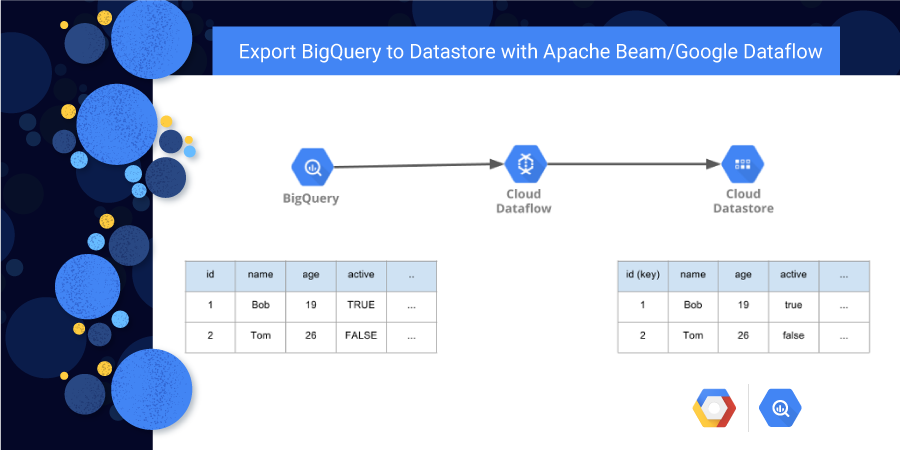 Export BigQuery to Datastore with Apache Beam/Google Dataflow

BigQuery

Cloud Dataflow

Cloud Datastore

| id | name | age | active | .. |
|---|---|---|---|---|
| 1 | Bob | 19 | TRUE | ... |
| 2 | Tom | 26 | FALSE | ... |

| id (key) | name | age | active | ... |
|---|---|---|---|---|
| 1 | Bob | 19 | true | ... |
| 2 | Tom | 26 | false | ... |